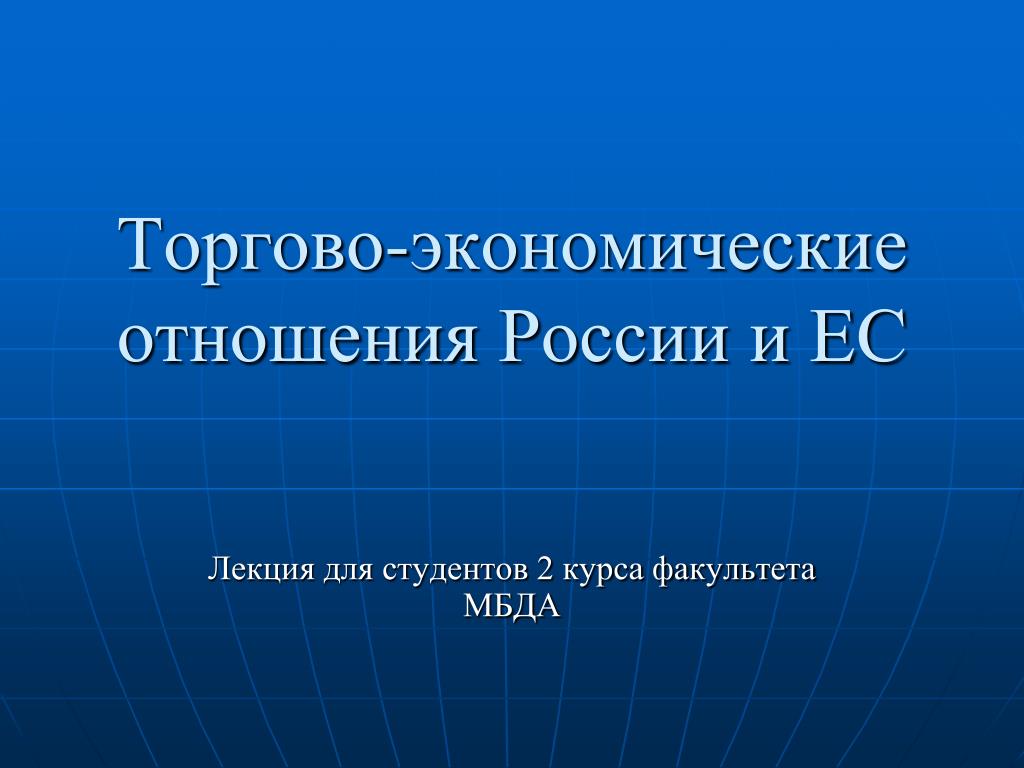 Торгово-экономические отношения России и ЕС

Лекция для студентов 2 курса факультета МБДА